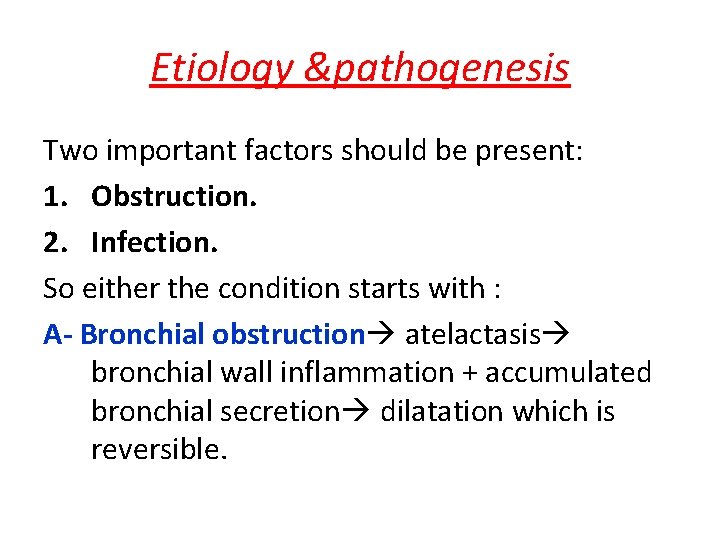 Etiology &pathogenesis

Two important factors should be present:

1. Obstruction.
2. Infection.

So either the condition starts with :

A- Bronchial obstruction→ atelactasis→ bronchial wall inflammation + accumulated bronchial secretion→ dilatation which is reversible.